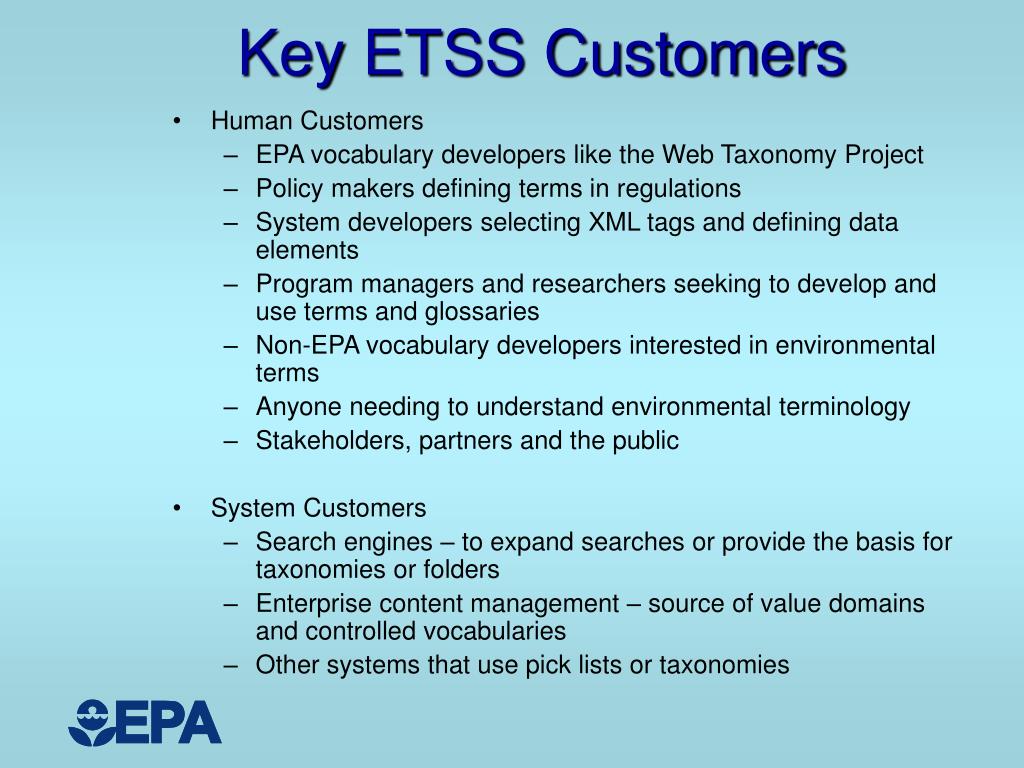 Key ETSS Customers

• Human Customers
– EPA vocabulary developers like the Web Taxonomy Project
– Policy makers defining terms in regulations
– System developers selecting XML tags and defining data elements
– Program managers and researchers seeking to develop and use terms and glossaries
– Non-EPA vocabulary developers interested in environmental terms
– Anyone needing to understand environmental terminology
– Stakeholders, partners and the public

• System Customers
– Search engines – to expand searches or provide the basis for taxonomies or folders
– Enterprise content management – source of value domains and controlled vocabularies
– Other systems that use pick lists or taxonomies

EPA